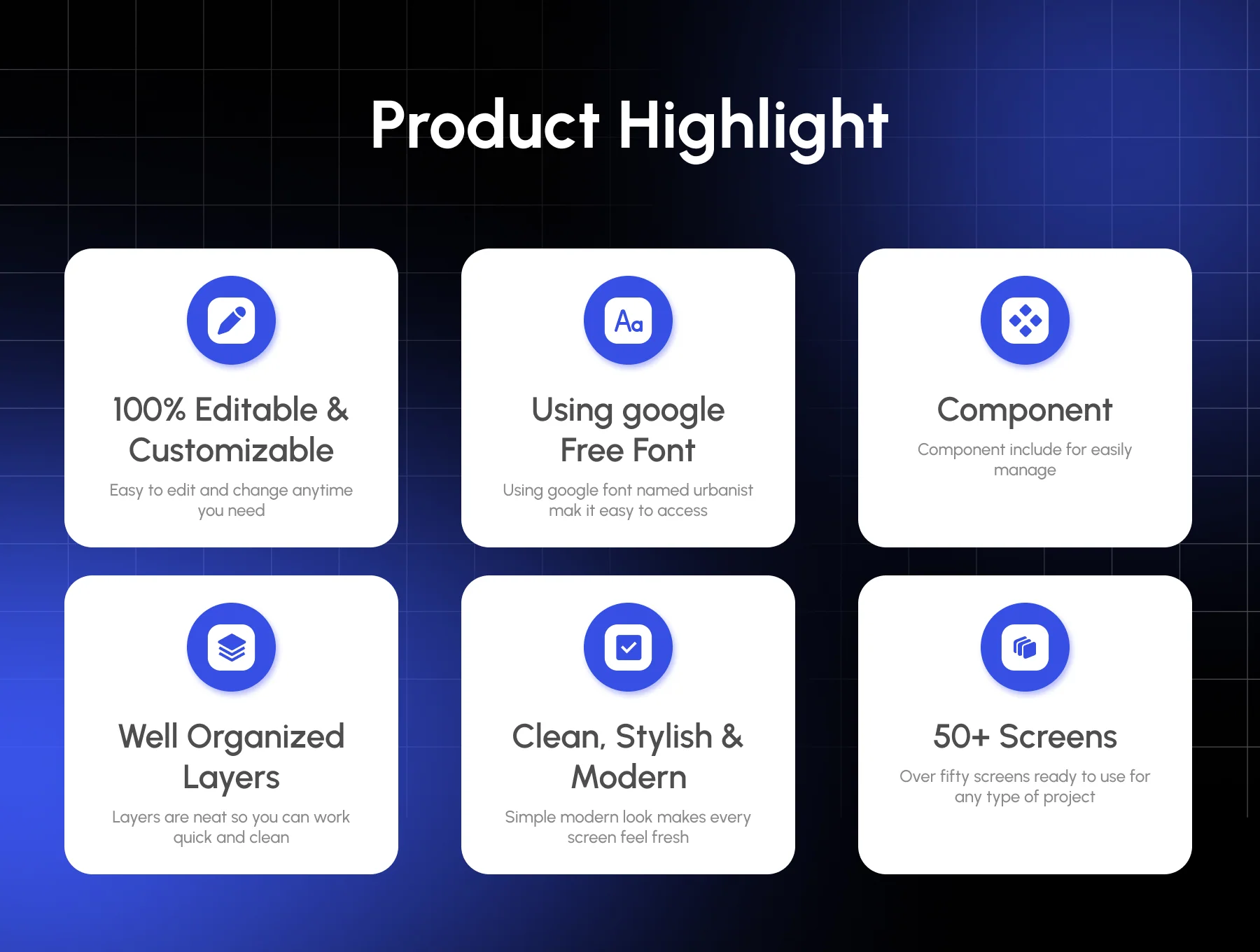 Product Highlight

100% Editable & Customizable

Easy to edit and change anytime you need

Aa

Using google Free Font

Using google font named urbanist mak it easy to access

Component

Component include for easily manage

Well Organized Layers

Layers are neat so you can work quick and clean

Clean, Stylish & Modern

Simple modern look makes every screen feel fresh

50+ Screens

Over fifty screens ready to use for any type of project